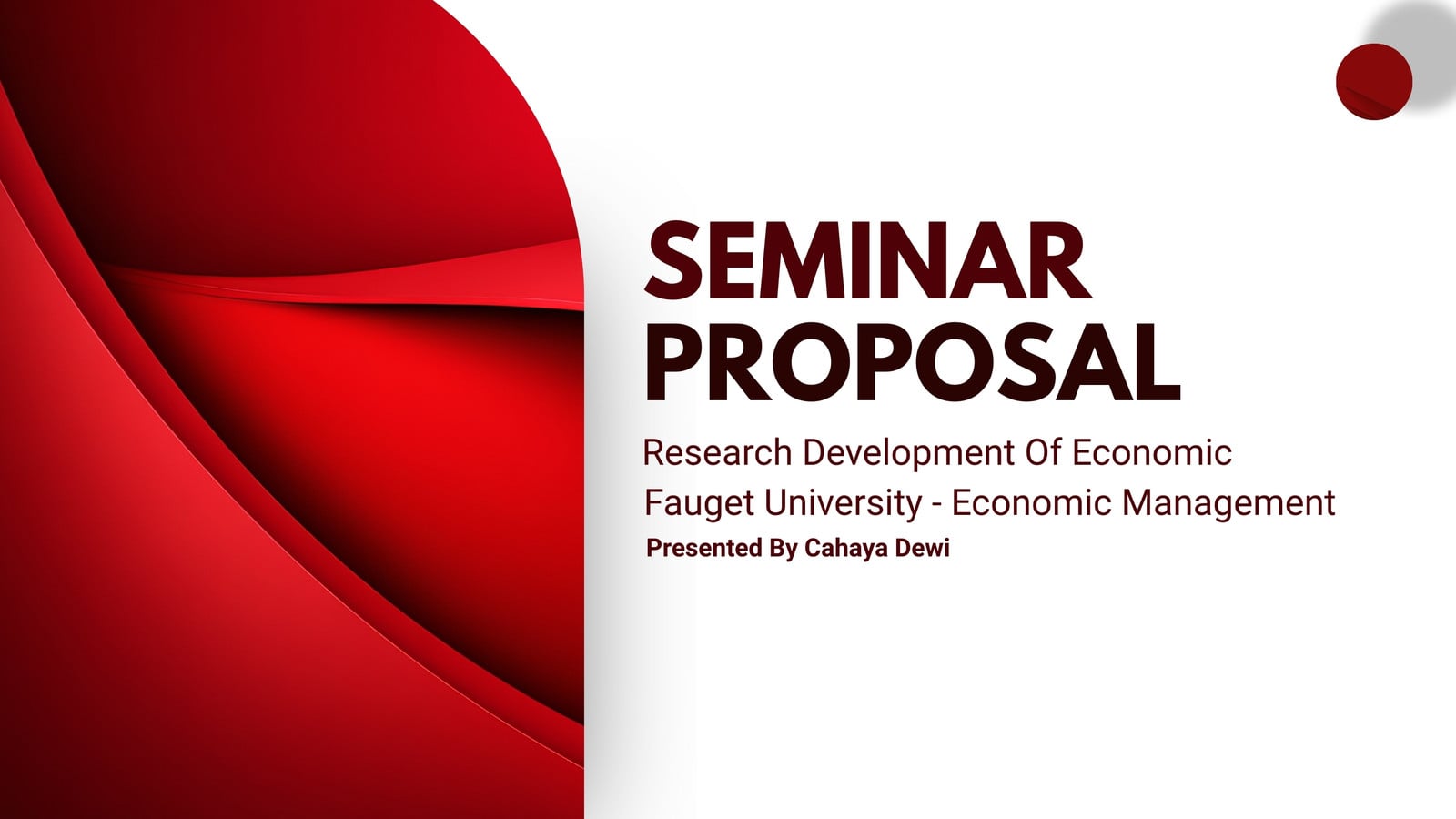 SEMINAR PROPOSAL

Research Development Of Economic
Fauget University - Economic Management
Presented By Cahaya Dewi